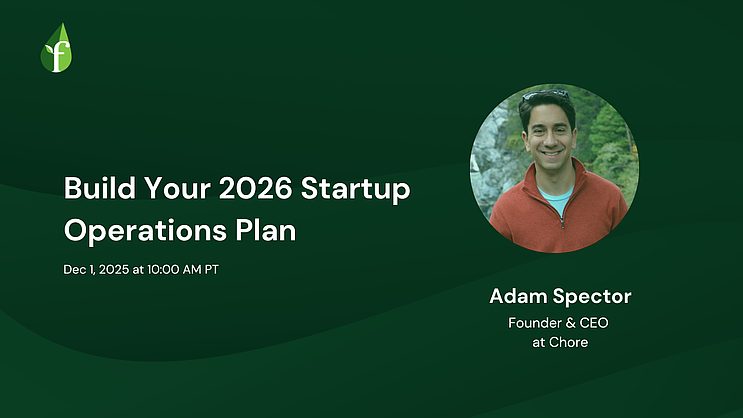 f

Build Your 2026 Startup Operations Plan

Dec 1, 2025 at 10:00 AM PT

Adam Spector
Founder & CEO at Chore